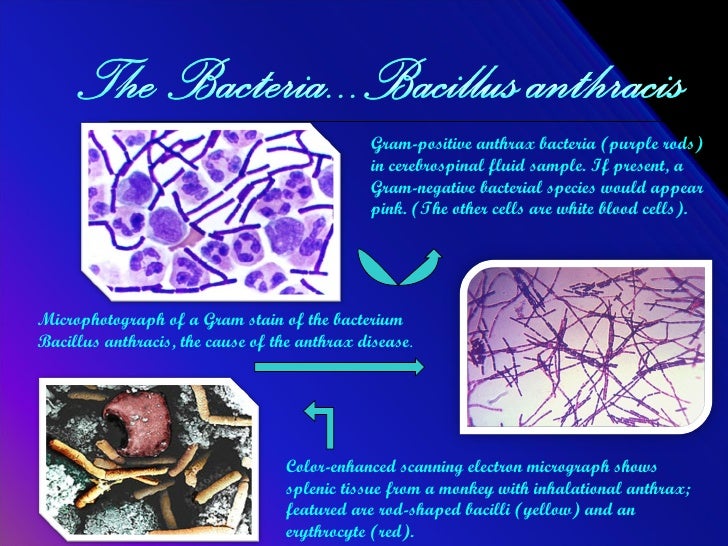 The Bacteria…Bacillus anthracis

Gram-positive anthrax bacteria (purple rods) in cerebrospinal fluid sample. If present, a Gram-negative bacterial species would appear pink. (The other cells are white blood cells).

Microphotograph of a Gram stain of the bacterium Bacillus anthracis, the cause of the anthrax disease.

Color-enhanced scanning electron micrograph shows splenic tissue from a monkey with inhalational anthrax; featured are rod-shaped bacilli (yellow) and an erythrocyte (red).